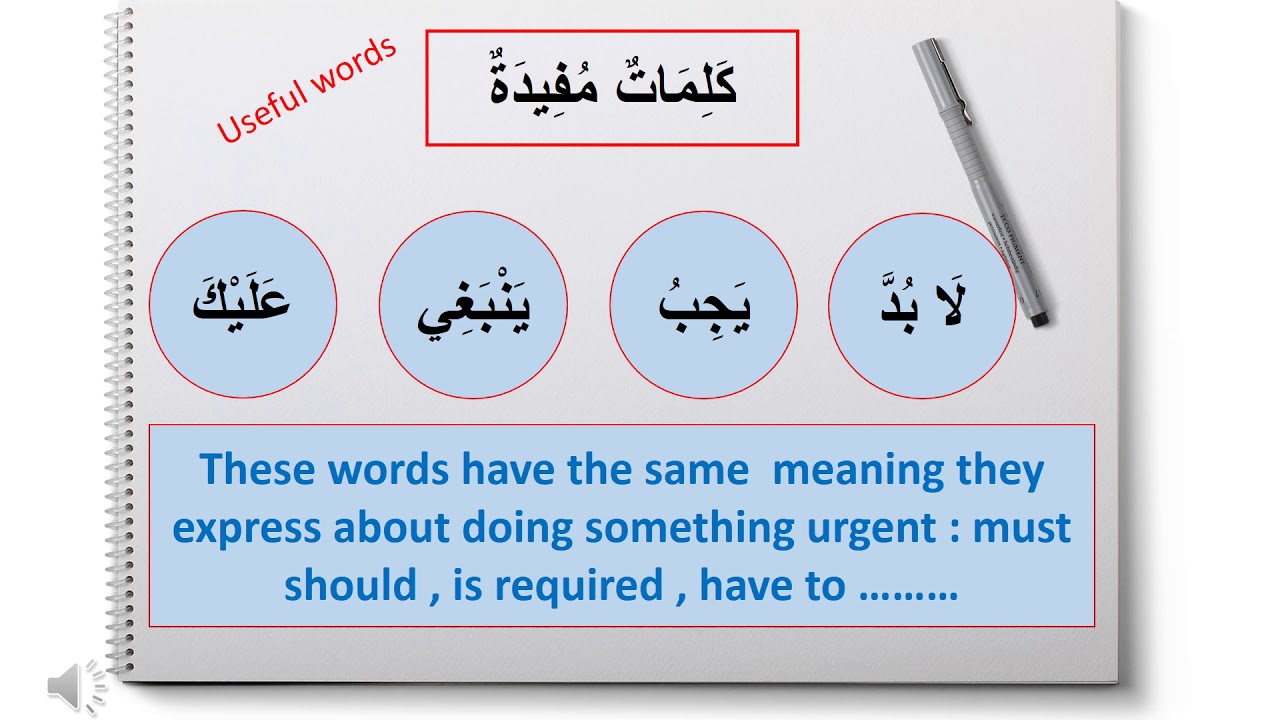 Useful words

كَلِمَاتٌ مُفِيدَةٌ

لَا بُدَّ

يَجِبُ

يَنْبَغِي

عَلَيْكَ

These words have the same  meaning they express about doing something urgent : must should , is required , have to ………